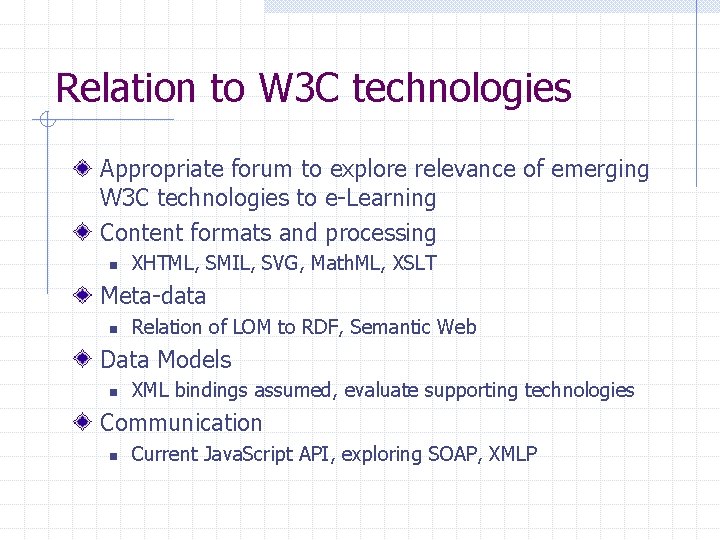 Relation to W3C technologies

Appropriate forum to explore relevance of emerging W3C technologies to e-Learning

Content formats and processing

XHTML, SMIL, SVG, MathML, XSLT

Meta-data

Relation of LOM to RDF, Semantic Web

Data Models

XML bindings assumed, evaluate supporting technologies

Communication

Current JavaScript API, exploring SOAP, XMLP